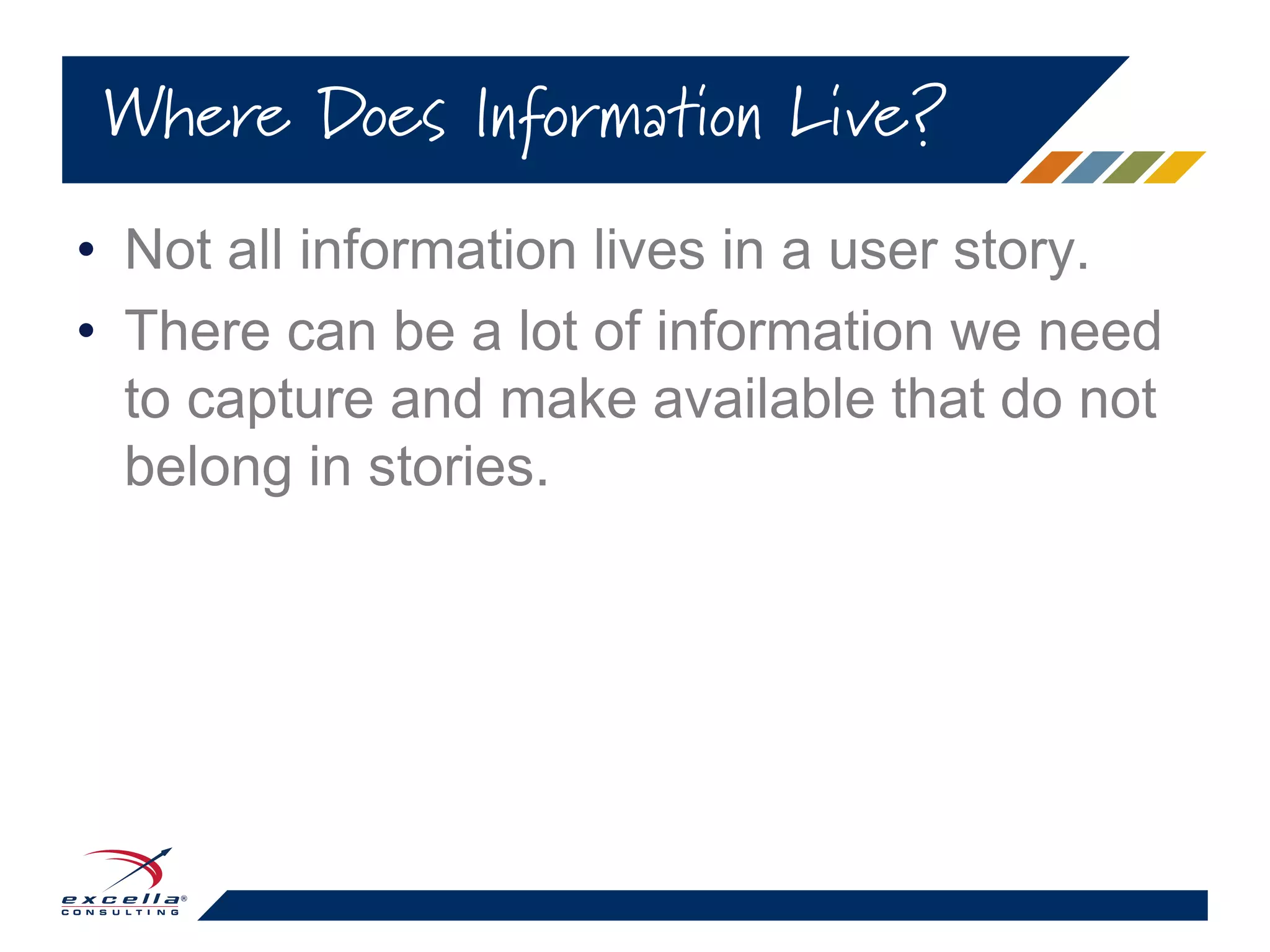 Where Does Information Live?

• Not all information lives in a user story.
• There can be a lot of information we need to capture and make available that do not belong in stories.

excella®
CONSULTING